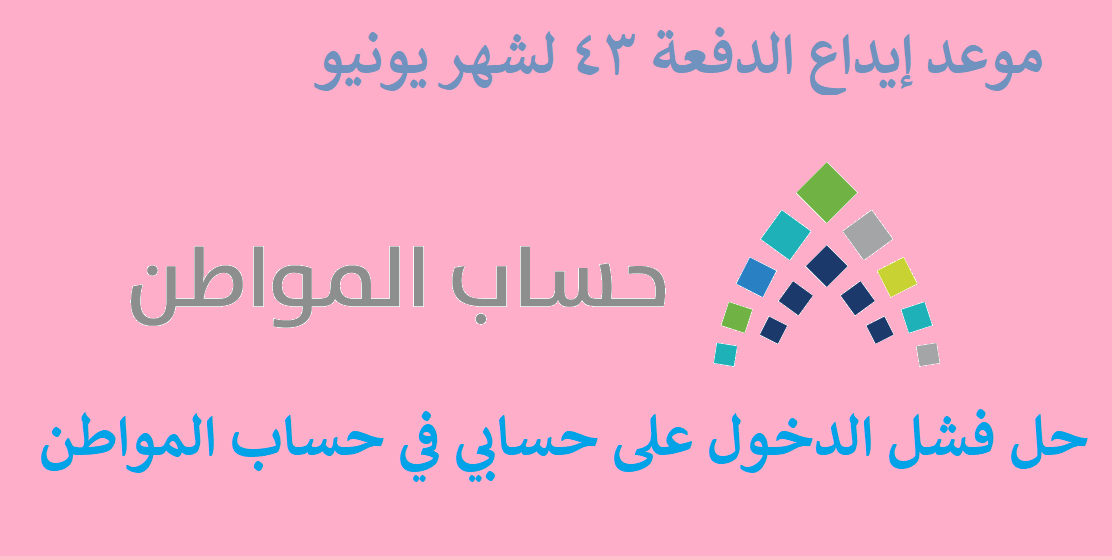 موعد إيداع الدفعة ٤٣ لشهر يونيو

حساب المواطن

حل فشل الدخول على حسابي في حساب المواطن